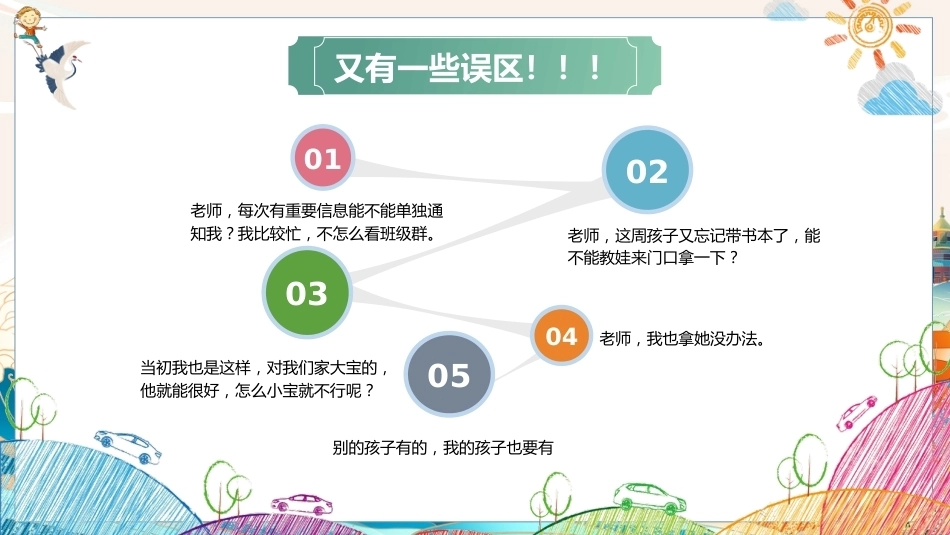 又有一些误区！！！

01

老师，每次有重要信息能不能单独通知我？我比较忙，不怎么看班级群。

02

老师，这周孩子又忘记带书本了，能不能教娃来门口拿一下？

03

当初我也是这样，对我们家大宝的，他就能很好，怎么小宝就不行呢？

04

老师，我也拿她没办法。

05

别的孩子有的，我的孩子也要有